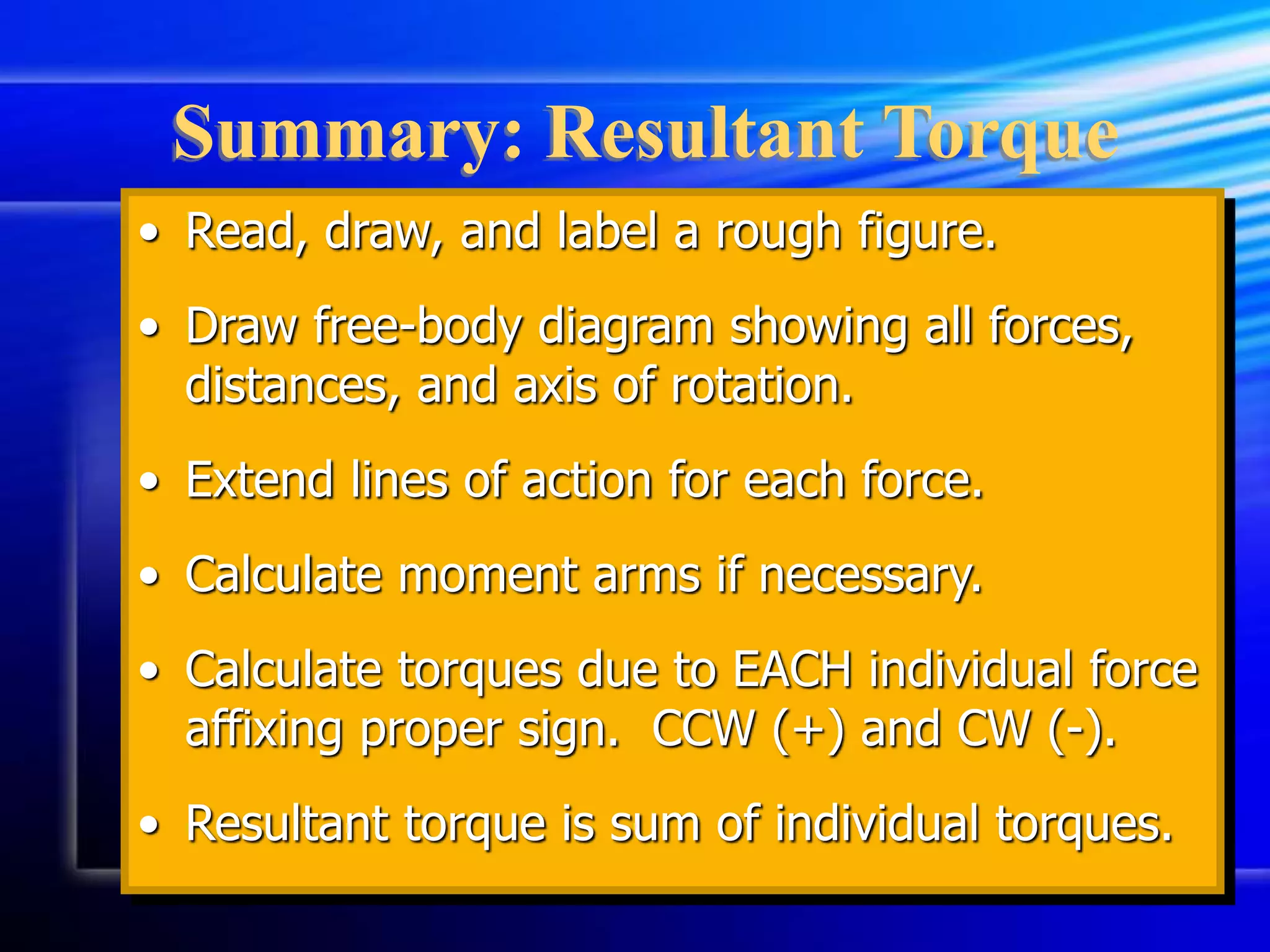 Summary: Resultant Torque

• Read, draw, and label a rough figure.

• Draw free-body diagram showing all forces, distances, and axis of rotation.

• Extend lines of action for each force.

• Calculate moment arms if necessary.

• Calculate torques due to EACH individual force affixing proper sign. CCW (+) and CW (-).

• Resultant torque is sum of individual torques.